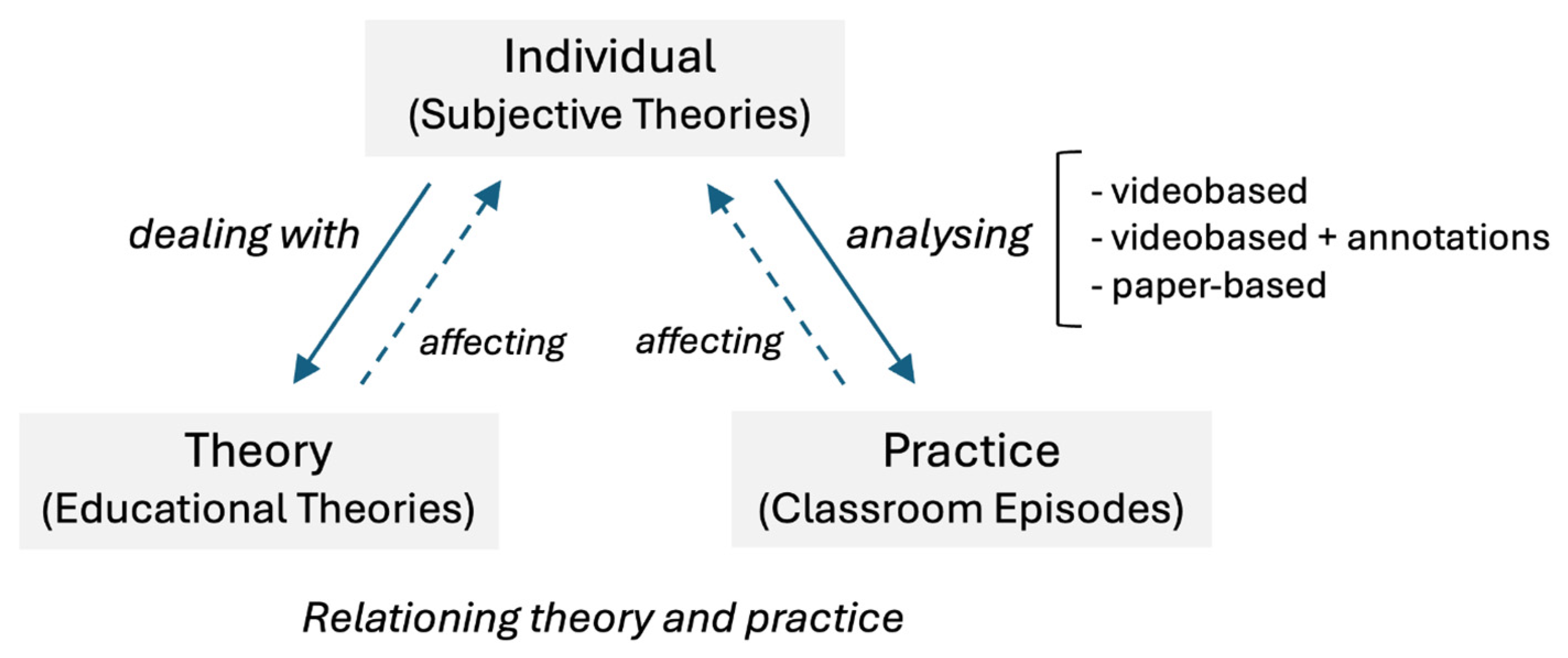 Individual
(Subjective Theories)

dealing with

affecting

affecting

analysing

- videobased
- videobased + annotations
- paper-based

Theory
(Educational Theories)

Practice
(Classroom Episodes)

Relationing theory and practice